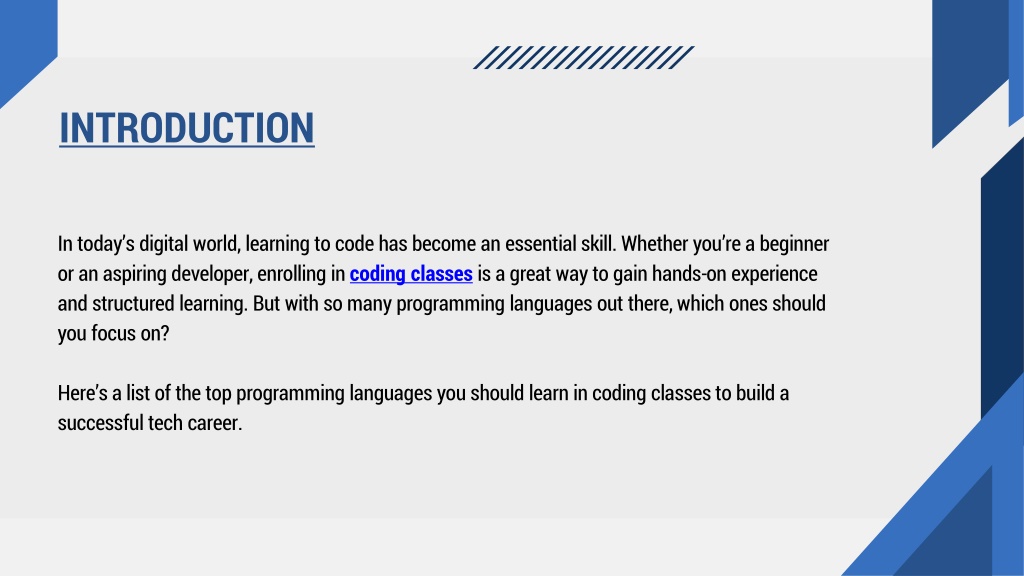 INTRODUCTION

In today's digital world, learning to code has become an essential skill. Whether you're a beginner or an aspiring developer, enrolling in coding classes is a great way to gain hands-on experience and structured learning. But with so many programming languages out there, which ones should you focus on?

Here's a list of the top programming languages you should learn in coding classes to build a successful tech career.